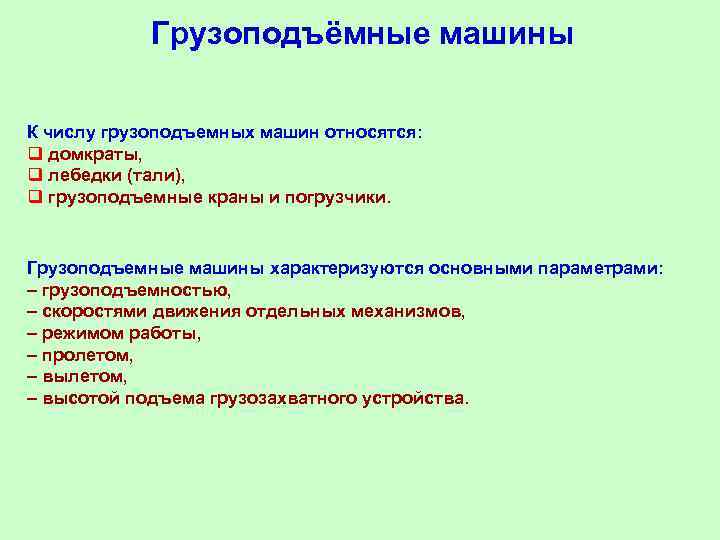 Грузоподъёмные машины

К числу грузоподъемных машин относятся:
❑ домкраты,
❑ лебедки (тали),
❑ грузоподъемные краны и погрузчики.

Грузоподъемные машины характеризуются основными параметрами:
– грузоподъемностью,
– скоростями движения отдельных механизмов,
– режимом работы,
– пролетом,
– вылетом,
– высотой подъема грузозахватного устройства.